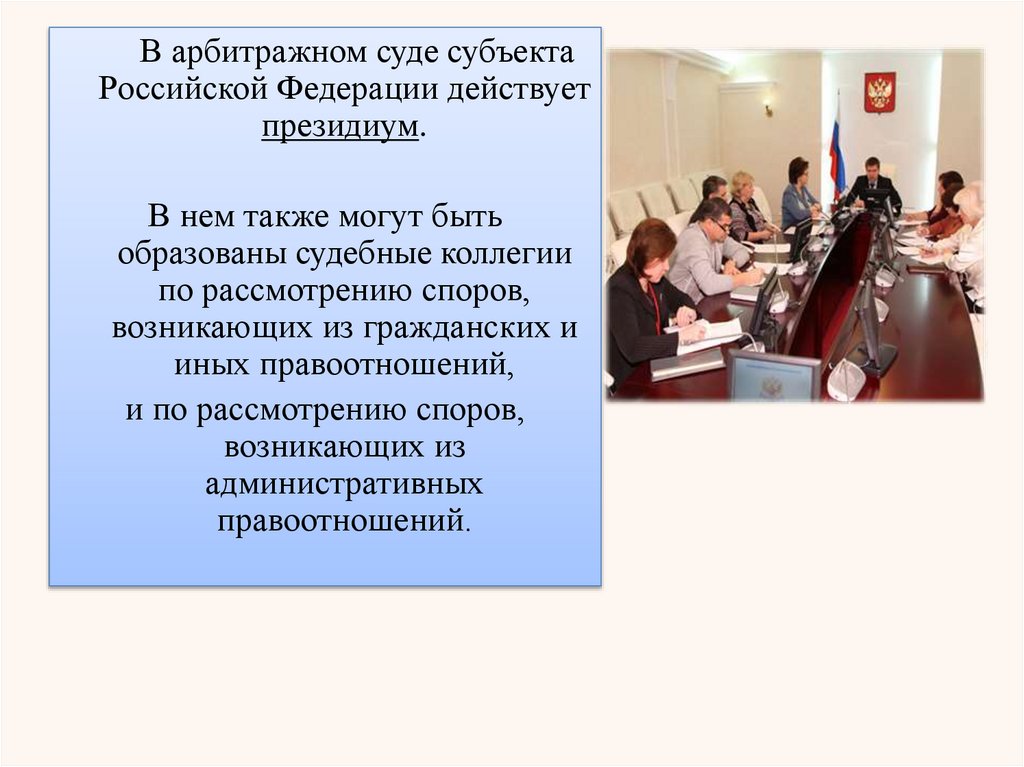 В арбитражном суде субъекта Российской Федерации действует президиум.

В нем также могут быть образованы судебные коллегии по рассмотрению споров, возникающих из гражданских и иных правоотношений,

и по рассмотрению споров, возникающих из административных правоотношений.